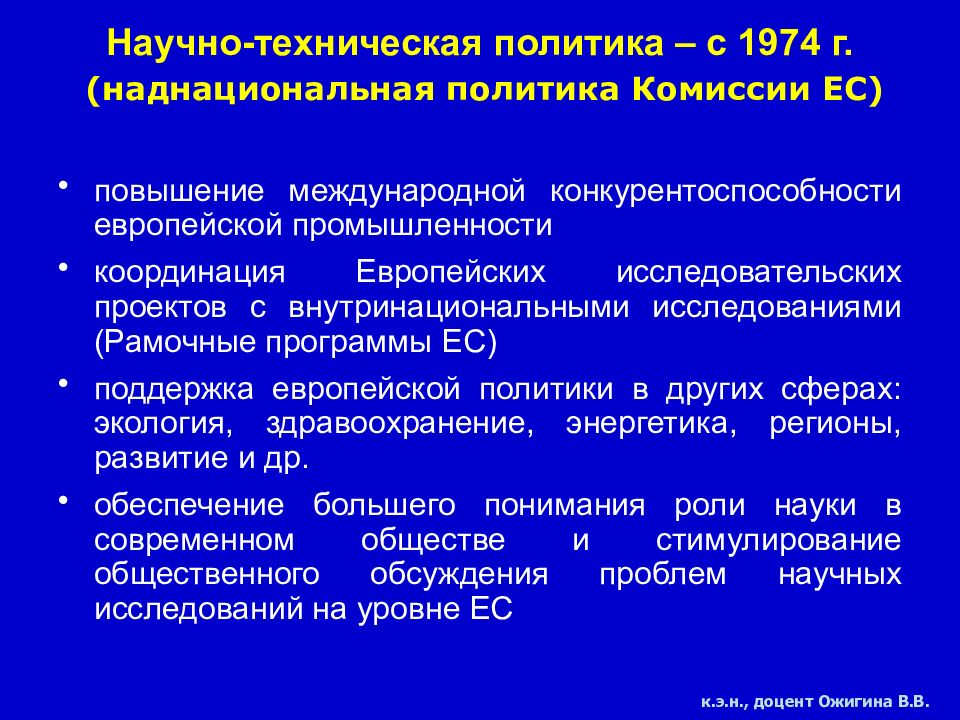 Научно-техническая политика – с 1974 г.
(наднациональная политика Комиссии ЕС)

• повышение международной конкурентоспособности европейской промышленности

• координация Европейских исследовательских проектов с внутринациональными исследованиями (Рамочные программы ЕС)

• поддержка европейской политики в других сферах: экология, здравоохранение, энергетика, регионы, развитие и др.

• обеспечение большего понимания роли науки в современном обществе и стимулирование общественного обсуждения проблем научных исследований на уровне ЕС

к.э.н., доцент Ожигина В.В.